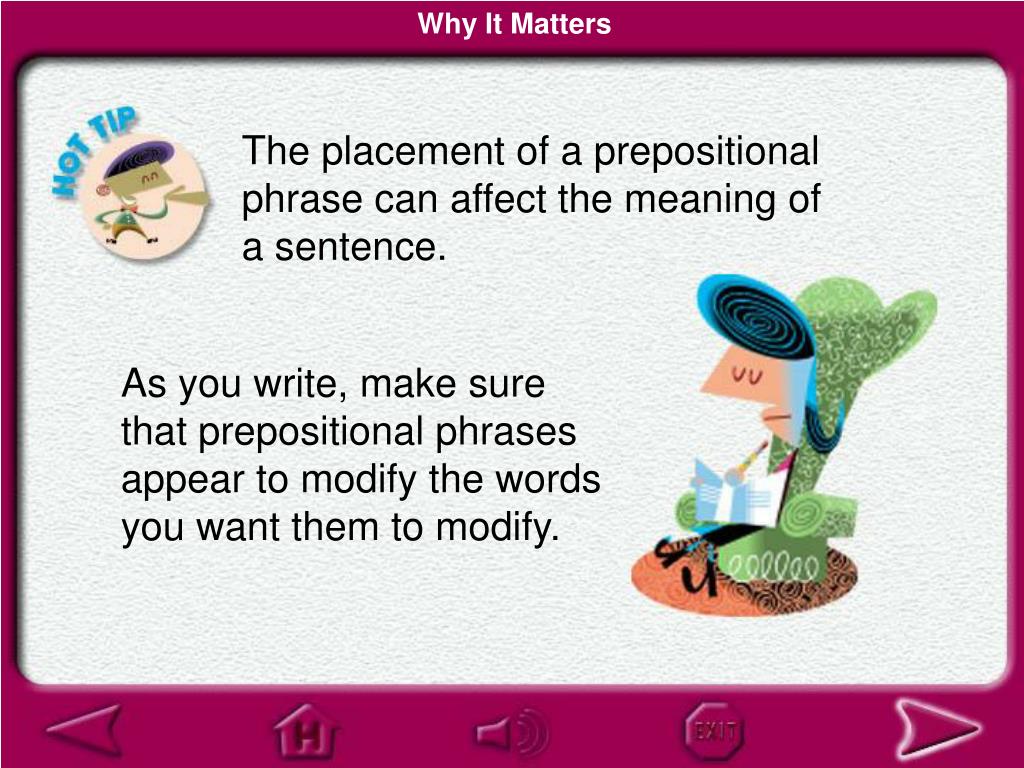 Why It Matters

HOT TIP

The placement of a prepositional phrase can affect the meaning of a sentence.

As you write, make sure that prepositional phrases appear to modify the words you want them to modify.

H

EXIT